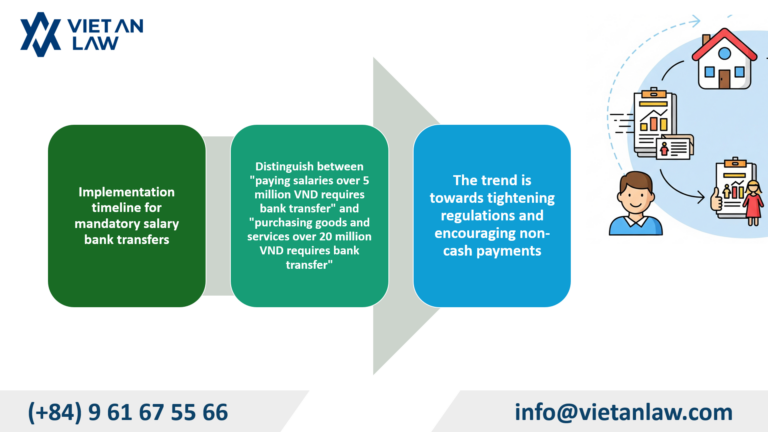 VIET AN LAW

Implementation timeline for mandatory salary bank transfers

Distinguish between "paying salaries over 5 million VND requires bank transfer" and "purchasing goods and services over 20 million VND requires bank transfer"

The trend is towards tightening regulations and encouraging non-cash payments

(+84) 9 61 67 55 66

info@vietanlaw.com